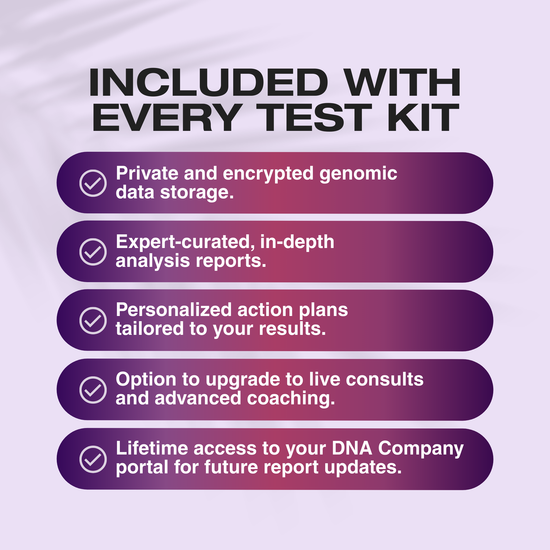 INCLUDED WITH EVERY TEST KIT

Private and encrypted genomic data storage.

Expert-curated, in-depth analysis reports.

Personalized action plans tailored to your results.

Option to upgrade to live consults and advanced coaching.

Lifetime access to your DNA Company portal for future report updates.